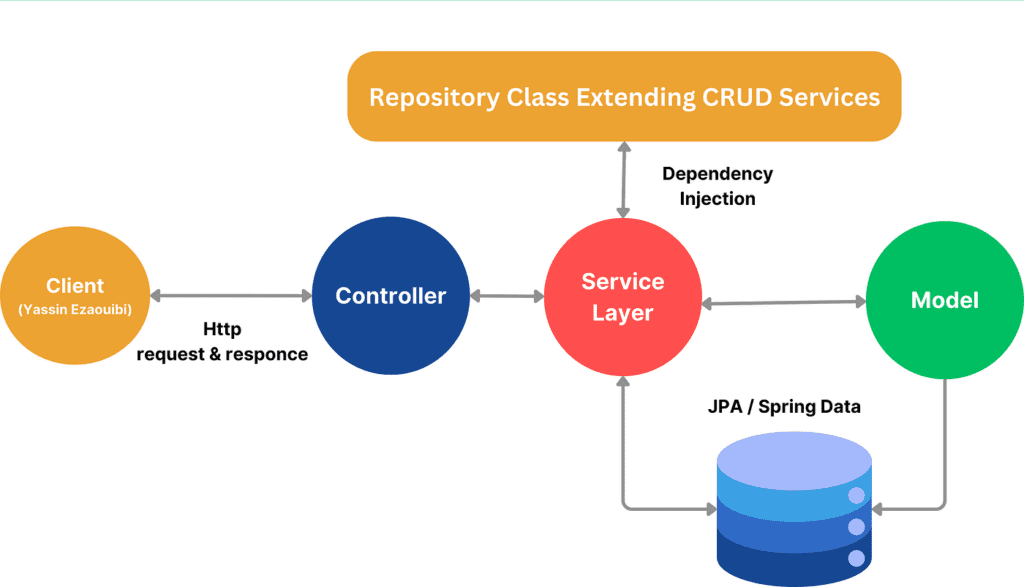 Repository Class Extending CRUD Services

Dependency Injection

Client
(Yassin Ezaouibi)

Http request & responce

Controller

Service Layer

Model

JPA / Spring Data